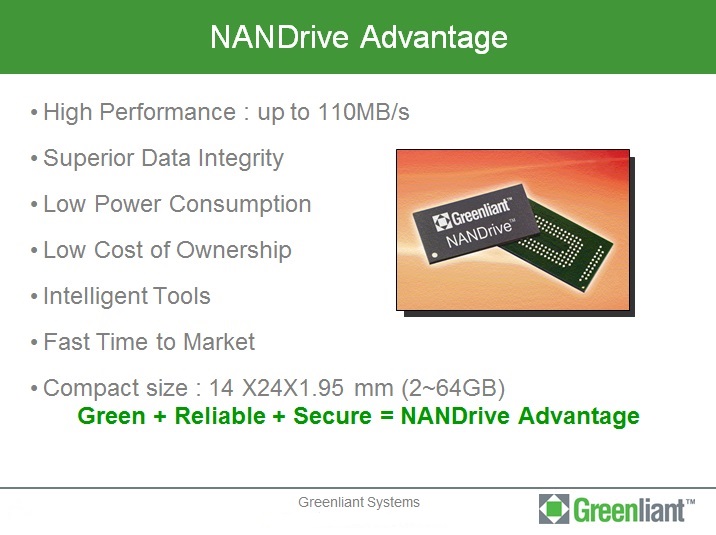 NANDrive Advantage

• High Performance : up to 110MB/s

• Superior Data Integrity

• Low Power Consumption

• Low Cost of Ownership

• Intelligent Tools

• Fast Time to Market

• Compact size : 14 X24X1.95 mm (2~64GB)

Green + Reliable + Secure = NANDrive Advantage

Greenliant™ NANDrive™

Greenliant Systems

Greenliant™